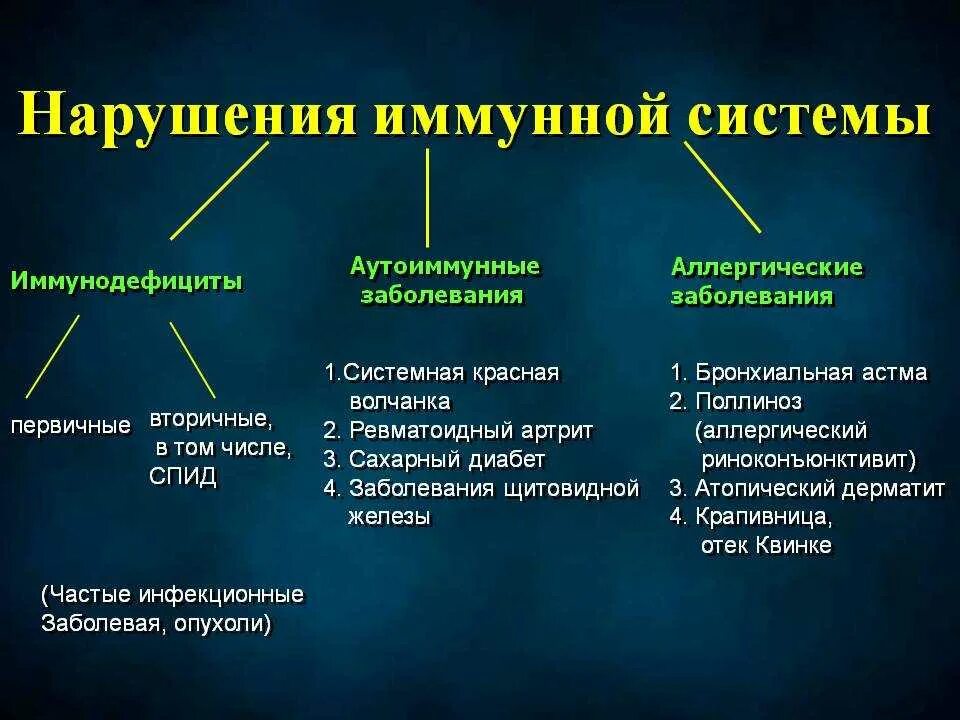 Нарушения иммунной системы

Иммунодефициты

первичные

вторичные, в том числе, СПИД

(Частые инфекционные Заболевая, опухоли)

Аутоиммунные заболевания

1.Системная красная волчанка
2. Ревматоидный артрит
3. Сахарный диабет
4. Заболевания щитовидной железы

Аллергические заболевания

1. Бронхиальная астма
2. Поллиноз (аллергический риноконъюнктивит)
3. Атопический дерматит
4. Крапивница, отек Квинке